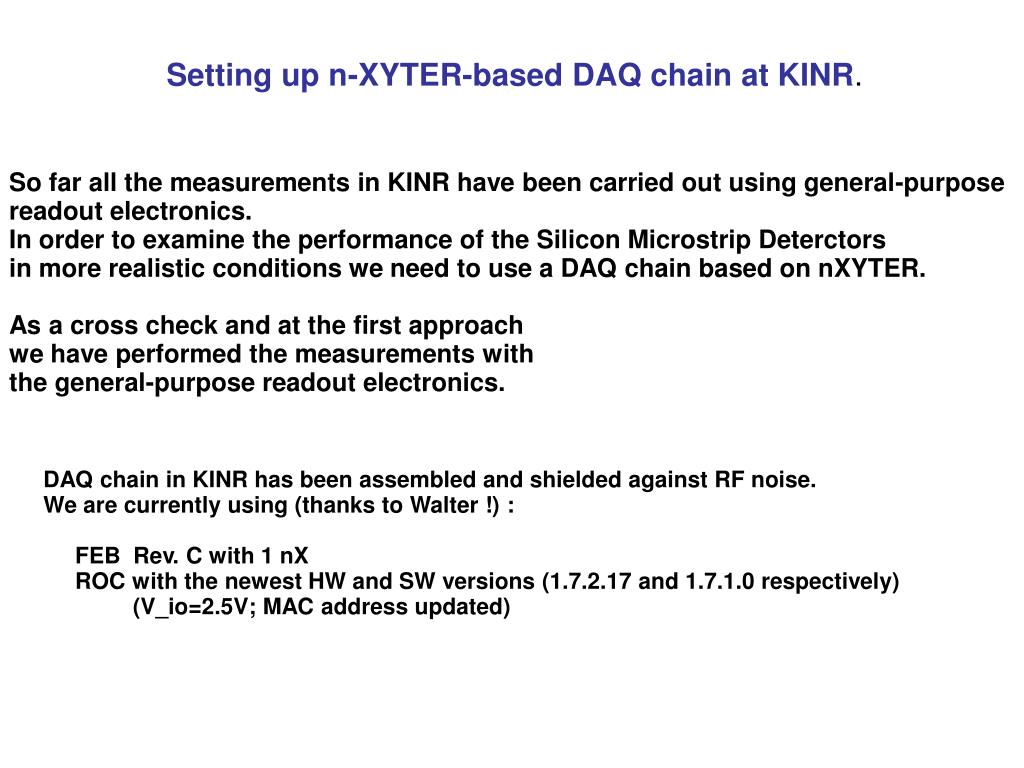 Setting up n-XYTER-based DAQ chain at KINR.

So far all the measurements in KINR have been carried out using general-purpose readout electronics.
In order to examine the performance of the Silicon Microstrip Deterctors in more realistic conditions we need to use a DAQ chain based on nXYTER.

As a cross check and at the first approach we have performed the measurements with the general-purpose readout electronics.

DAQ chain in KINR has been assembled and shielded against RF noise.
We are currently using (thanks to Walter !) :

FEB Rev. C with 1 nX
ROC with the newest HW and SW versions (1.7.2.17 and 1.7.1.0 respectively)
(V_io=2.5V; MAC address updated)